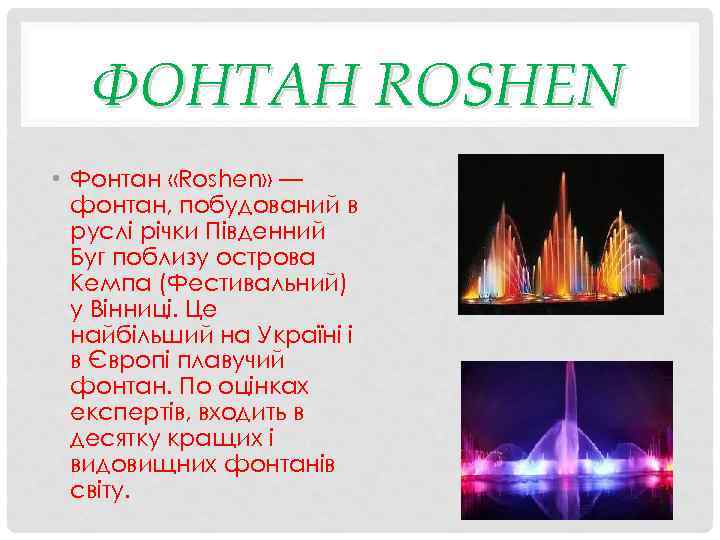 ФОНТАН ROSHEN

• Фонтан «Roshen» — фонтан, побудований в руслі річки Південний Буг поблизу острова Кемпа (Фестивальний) у Вінниці. Це найбільший на Україні і в Європі плавучий фонтан. По оцінках експертів, входить в десятку кращих і видовищних фонтанів світу.